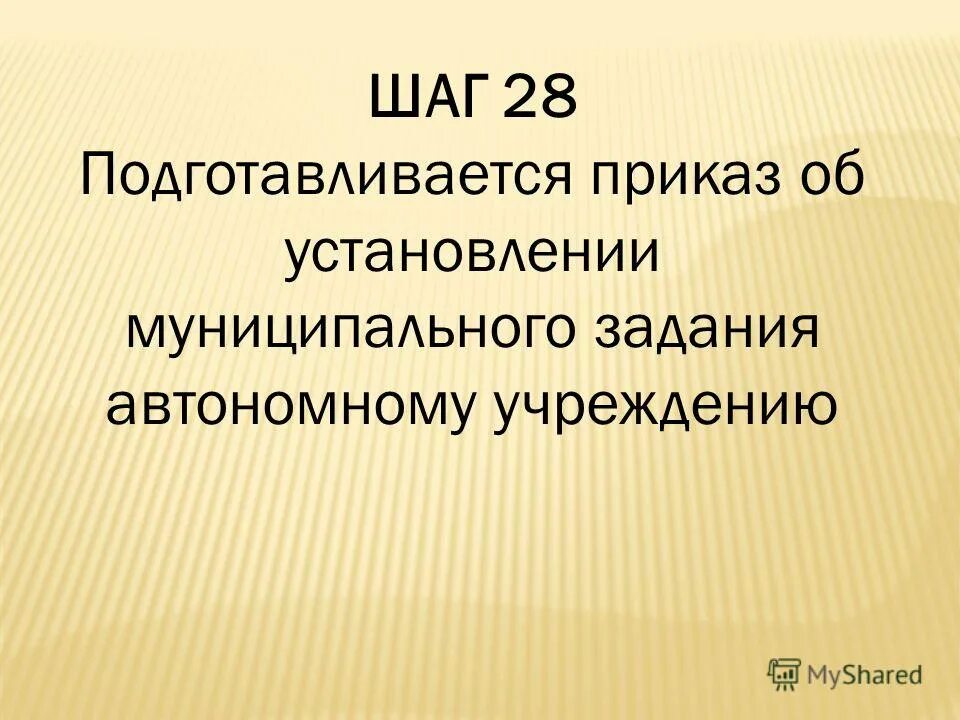 ШАГ 28
Подготавливается приказ об установлении муниципального задания автономному учреждению

MyShared